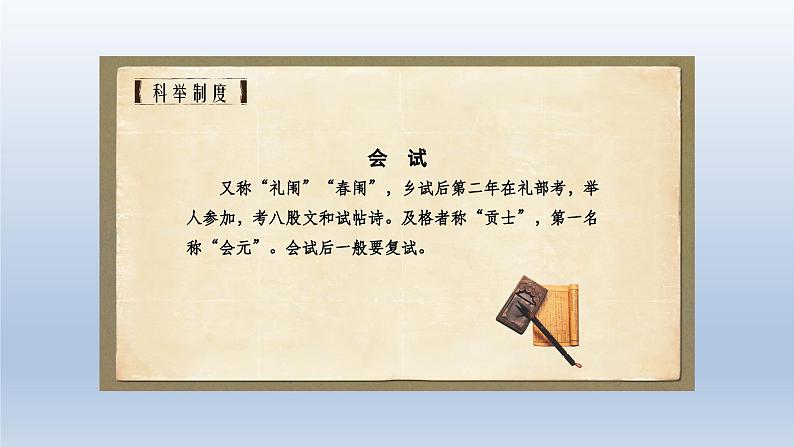 科举制度

会 试

又称“礼闱”“春闱”，乡试后第二年在礼部考，举人参加，考八股文和试帖诗。及格者称“贡士”，第一名称“会元”。会试后一般要复试。